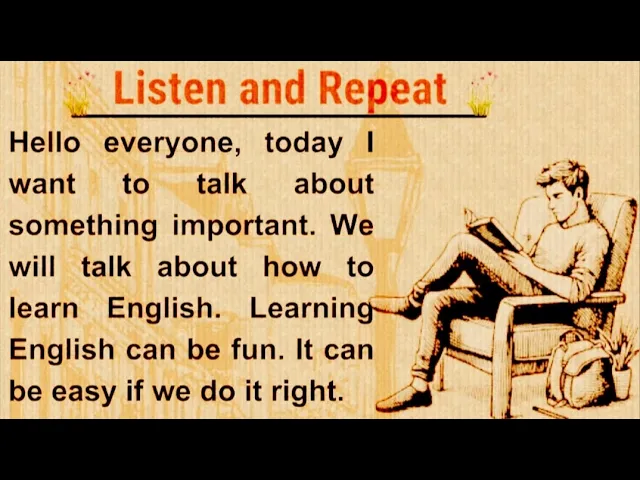 Listen and Repeat

Hello everyone, today I want to talk about something important. We will talk about how to learn English. Learning English can be fun. It can be easy if we do it right.